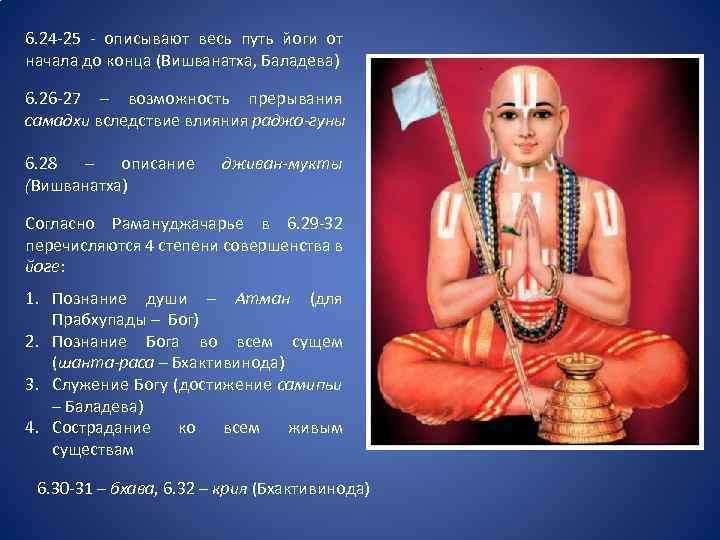 6.24-25 - описывают весь путь йоги от начала до конца (Вишванатха, Баладева)

6.26-27 – возможность прерывания самадхи вследствие влияния раджо-гуны

6.28 – описание дживан-мукты (Вишванатха)

Согласно Рамануджачарье в 6.29-32 перечисляются 4 степени совершенства в йоге:

1. Познание души – Атман (для Прабхупады – Бог)
2. Познание Бога во всем сущем (шанта-раса – Бхактивинода)
3. Служение Богу (достижение самипьи – Баладева)
4. Сострадание ко всем живым существам

6.30-31 – бхава, 6.32 – крия (Бхактивинода)